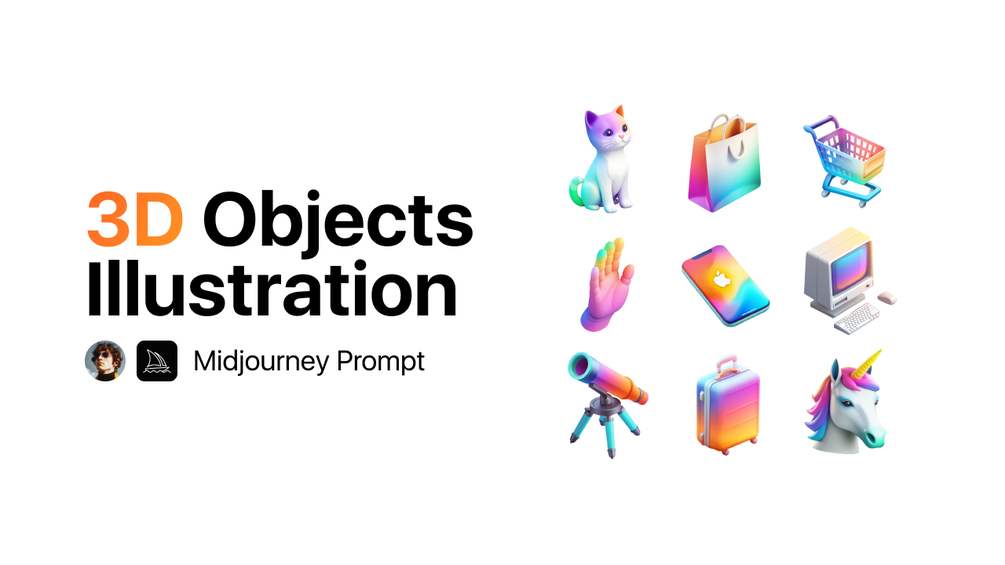 3D Objects Illustration

Midjourney Prompt